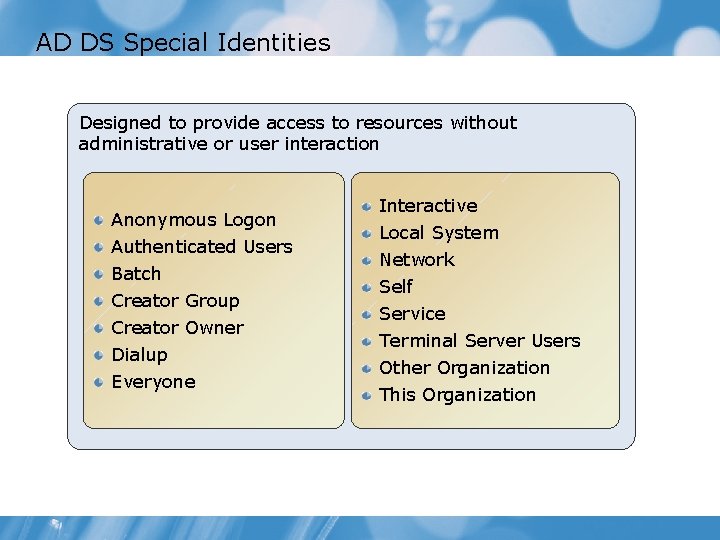 AD DS Special Identities

Designed to provide access to resources without administrative or user interaction

- Anonymous Logon
- Authenticated Users
- Batch
- Creator Group
- Creator Owner
- Dialup
- Everyone

- Interactive
- Local System
- Network
- Self
- Service
- Terminal Server Users
- Other Organization
- This Organization